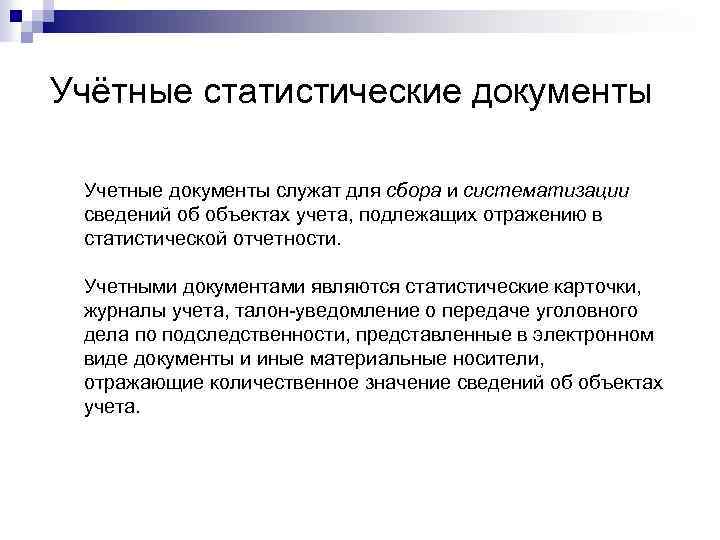 Учётные статистические документы

Учетные документы служат для сбора и систематизации сведений об объектах учета, подлежащих отражению в статистической отчетности.

Учетными документами являются статистические карточки, журналы учета, талон-уведомление о передаче уголовного дела по подследственности, представленные в электронном виде документы и иные материальные носители, отражающие количественное значение сведений об объектах учета.